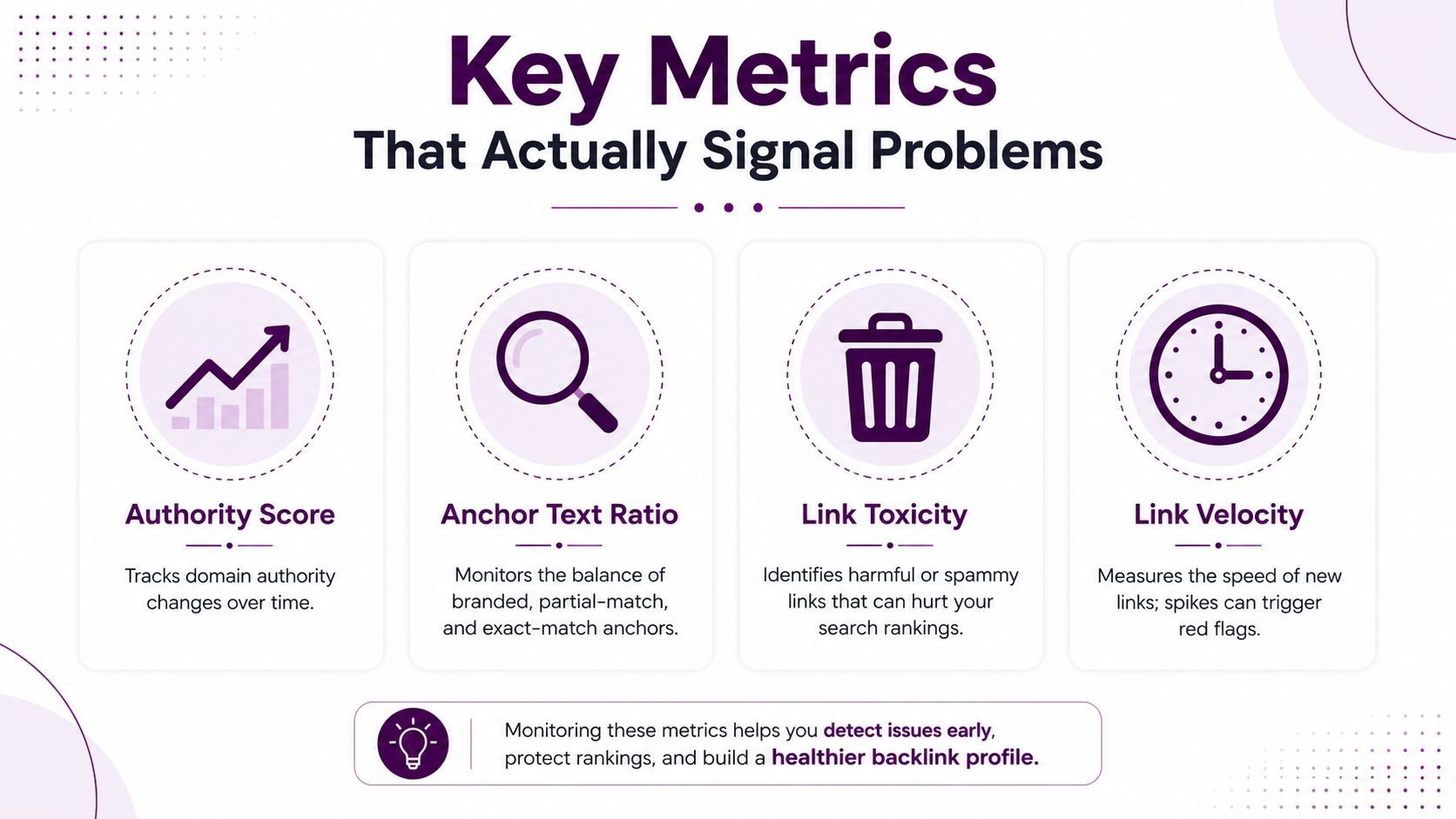 Key Metrics
That Actually Signal Problems

Authority Score

Tracks domain authority changes over time.

Anchor Text Ratio

Monitors the balance of branded, partial-match, and exact-match anchors.

Link Toxicity

Identifies harmful or spammy links that can hurt your search rankings.

Link Velocity

Measures the speed of new links; spikes can trigger red flags.

Monitoring these metrics helps you detect issues early, protect rankings, and build a healthier backlink profile.